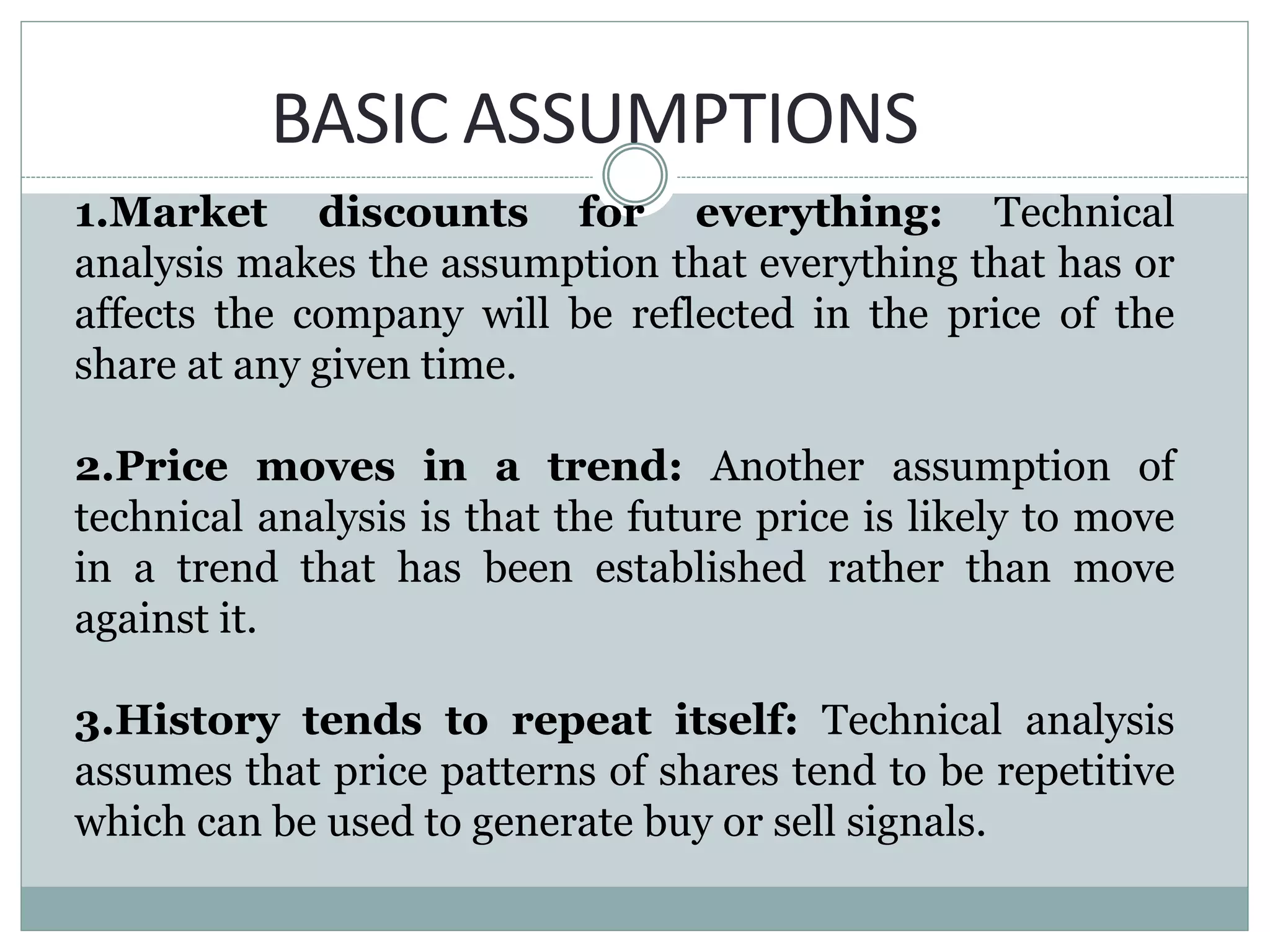 BASIC ASSUMPTIONS

1.Market discounts for everything: Technical analysis makes the assumption that everything that has or affects the company will be reflected in the price of the share at any given time.

2.Price moves in a trend: Another assumption of technical analysis is that the future price is likely to move in a trend that has been established rather than move against it.

3.History tends to repeat itself: Technical analysis assumes that price patterns of shares tend to be repetitive which can be used to generate buy or sell signals.